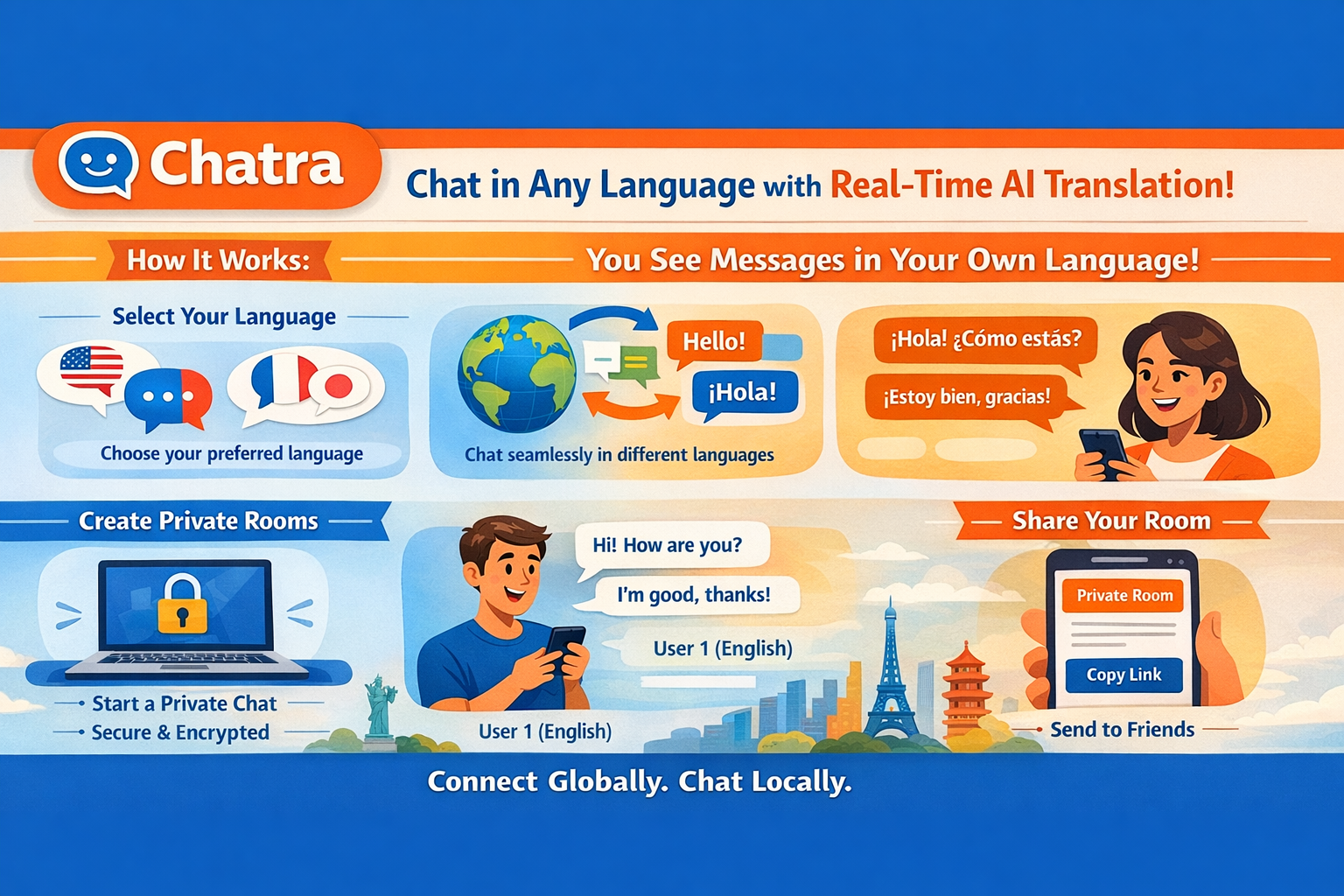 Chatra

Chat in Any Language with Real-Time AI Translation!

How It Works:

You See Messages in Your Own Language!

Select Your Language

Choose your preferred language

Hello!

¡Hola!

Chat seamlessly in different languages

¡Hola! ¿Cómo estás?

¡Estoy bien, gracias!

Create Private Rooms

Start a Private Chat

Secure & Encrypted

Hi! How are you?

I'm good, thanks!

User 1 (English)

User 1 (English)

Share Your Room

Private Room

Copy Link

Send to Friends

Connect Globally. Chat Locally.